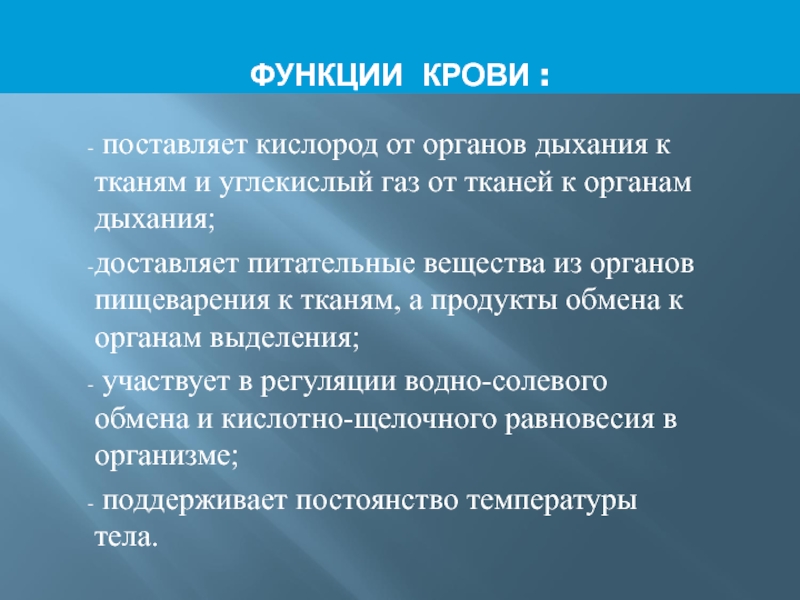 ФУНКЦИИ КРОВИ :

- поставляет кислород от органов дыхания к тканям и углекислый газ от тканей к органам дыхания;

-доставляет питательные вещества из органов пищеварения к тканям, а продукты обмена к органам выделения;

- участвует в регуляции водно-солевого обмена и кислотно-щелочного равновесия в организме;

- поддерживает постоянство температуры тела.